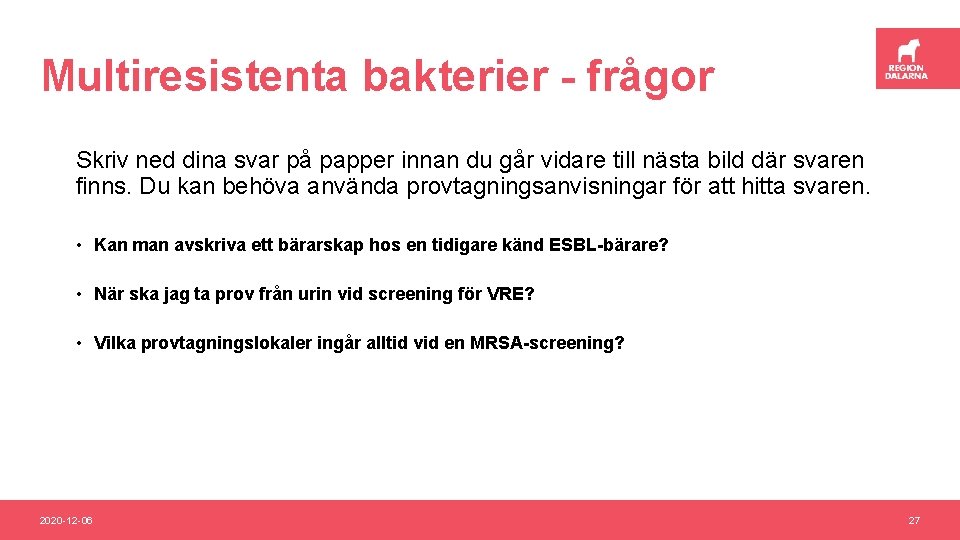 Multiresistenta bakterier - frågor

REGION DALARNA

Skriv ned dina svar på papper innan du går vidare till nästa bild där svaren finns. Du kan behöva använda provtagningsanvisningar för att hitta svaren.

• Kan man avskriva ett bärarskap hos en tidigare känd ESBL-bärare?

• När ska jag ta prov från urin vid screening för VRE?

• Vilka provtagningslokaler ingår alltid vid en MRSA-screening?

2020-12-06

27